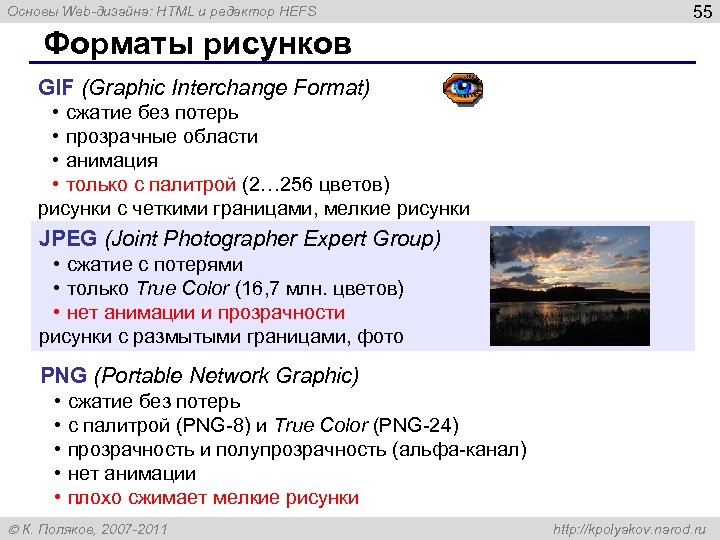 Основы Web-дизайна: HTML и редактор HEFS

55

Форматы рисунков

GIF (Graphic Interchange Format)
• сжатие без потерь
• прозрачные области
• анимация
• только с палитрой (2…256 цветов)
рисунки с четкими границами, мелкие рисунки

JPEG (Joint Photographer Expert Group)
• сжатие с потерями
• только True Color (16,7 млн. цветов)
• нет анимации и прозрачности
рисунки с размытыми границами, фото

PNG (Portable Network Graphic)
• сжатие без потерь
• с палитрой (PNG-8) и True Color (PNG-24)
• прозрачность и полупрозрачность (альфа-канал)
• нет анимации
• плохо сжимает мелкие рисунки

© К. Поляков, 2007-2011

http://kpolyakov.narod.ru